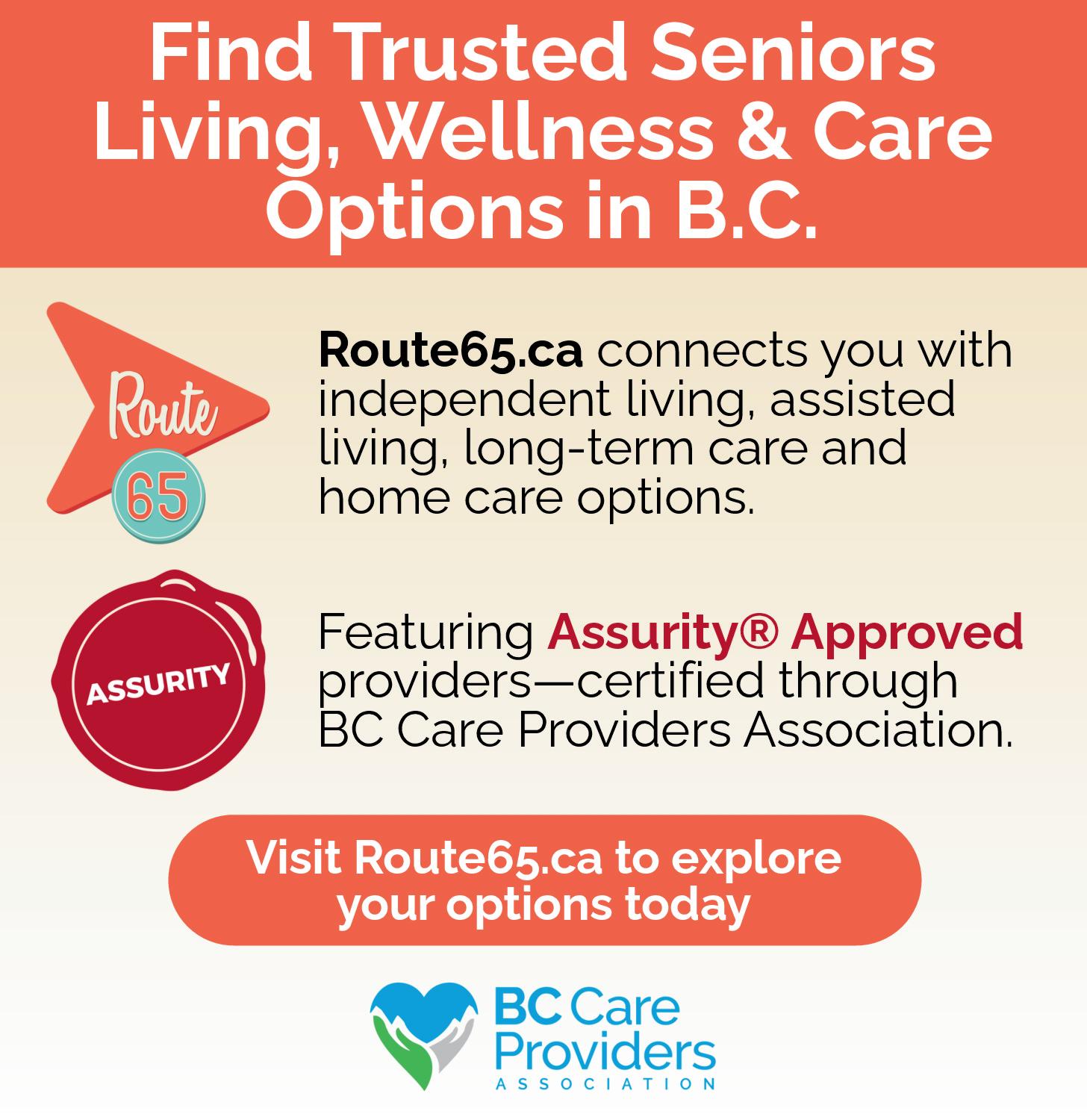 Find Trusted Seniors Living, Wellness & Care Options in B.C.

Route 65

Route65.ca connects you with independent living, assisted living, long-term care and home care options.

ASSURITY

Featuring Assurity® Approved providers—certified through BC Care Providers Association.

Visit Route65.ca to explore your options today

BC Care Providers ASSOCIATION